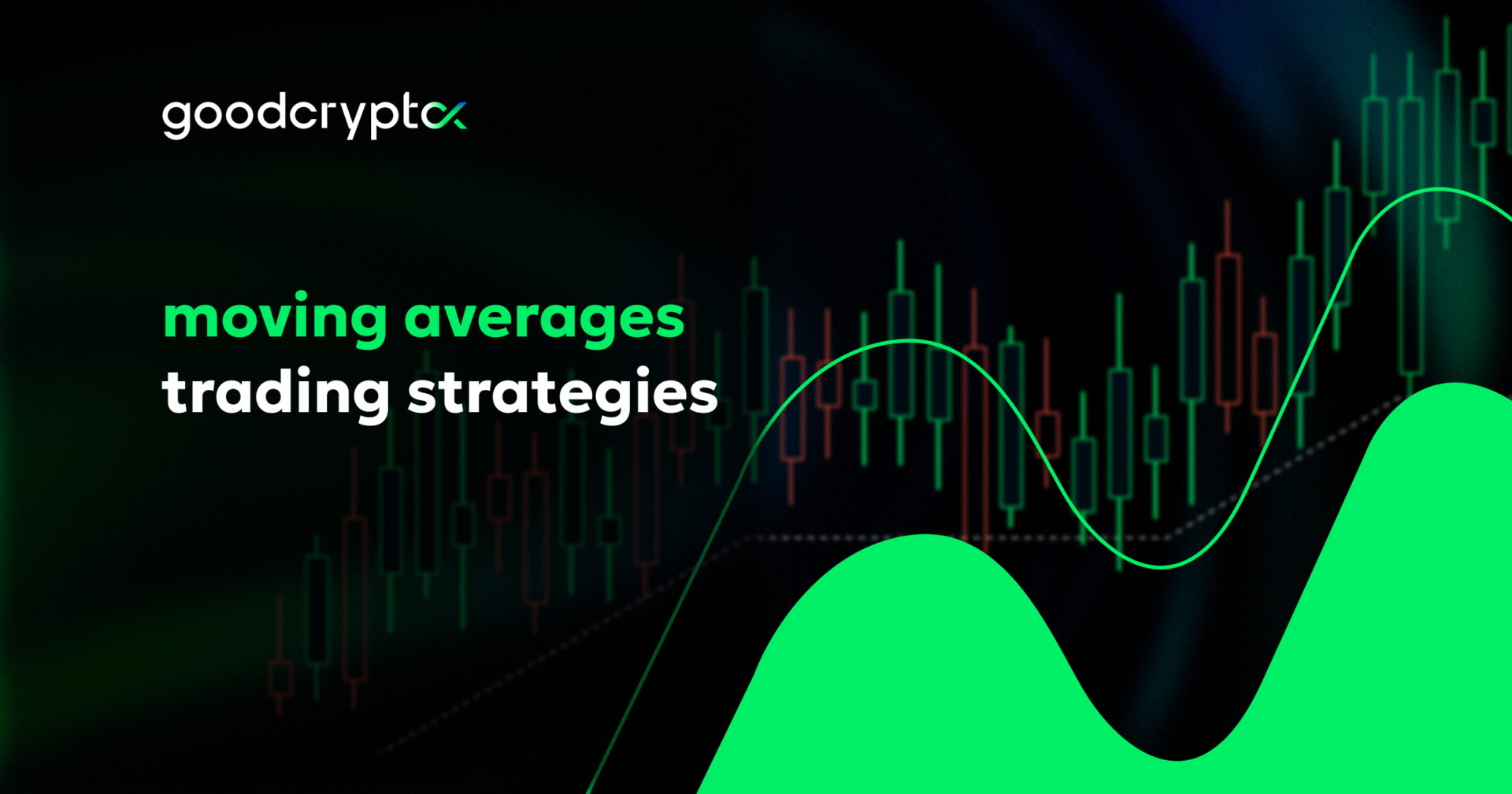 goodcrypto

moving averages
trading strategies